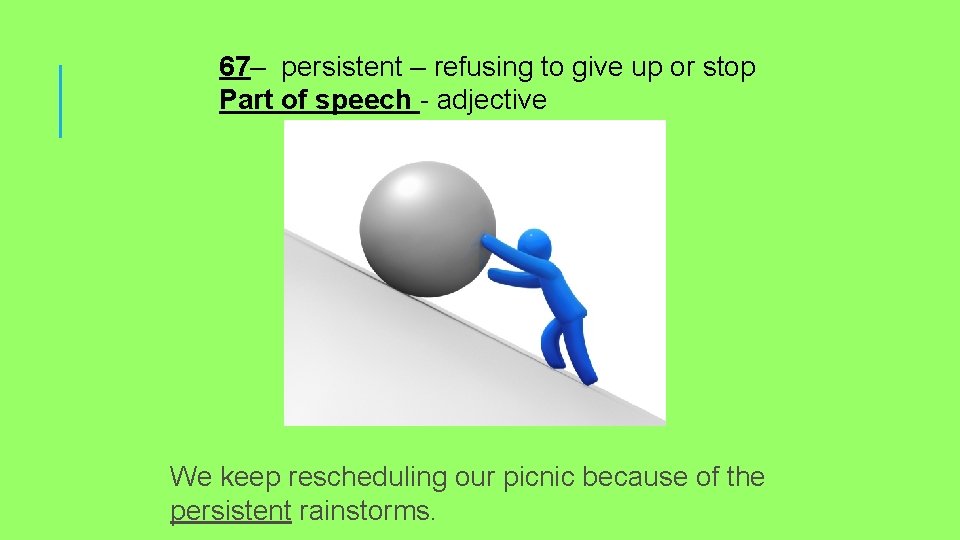 67– persistent – refusing to give up or stop
Part of speech - adjective

We keep rescheduling our picnic because of the persistent rainstorms.